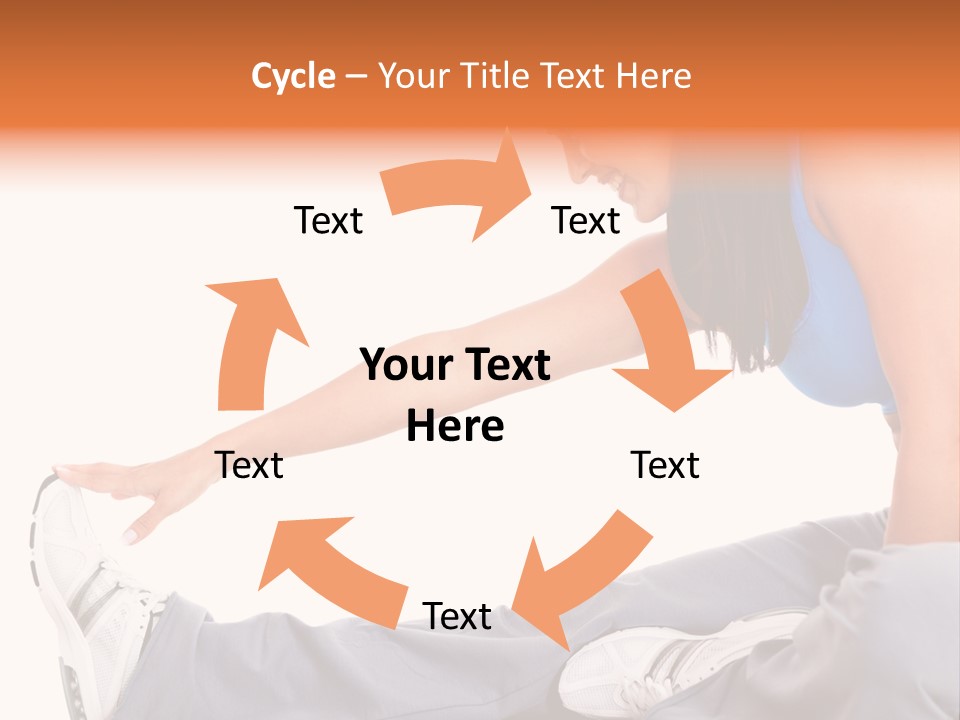 Cycle – Your Title Text Here

Text

Text

Your Text Here

Text

Text

Text